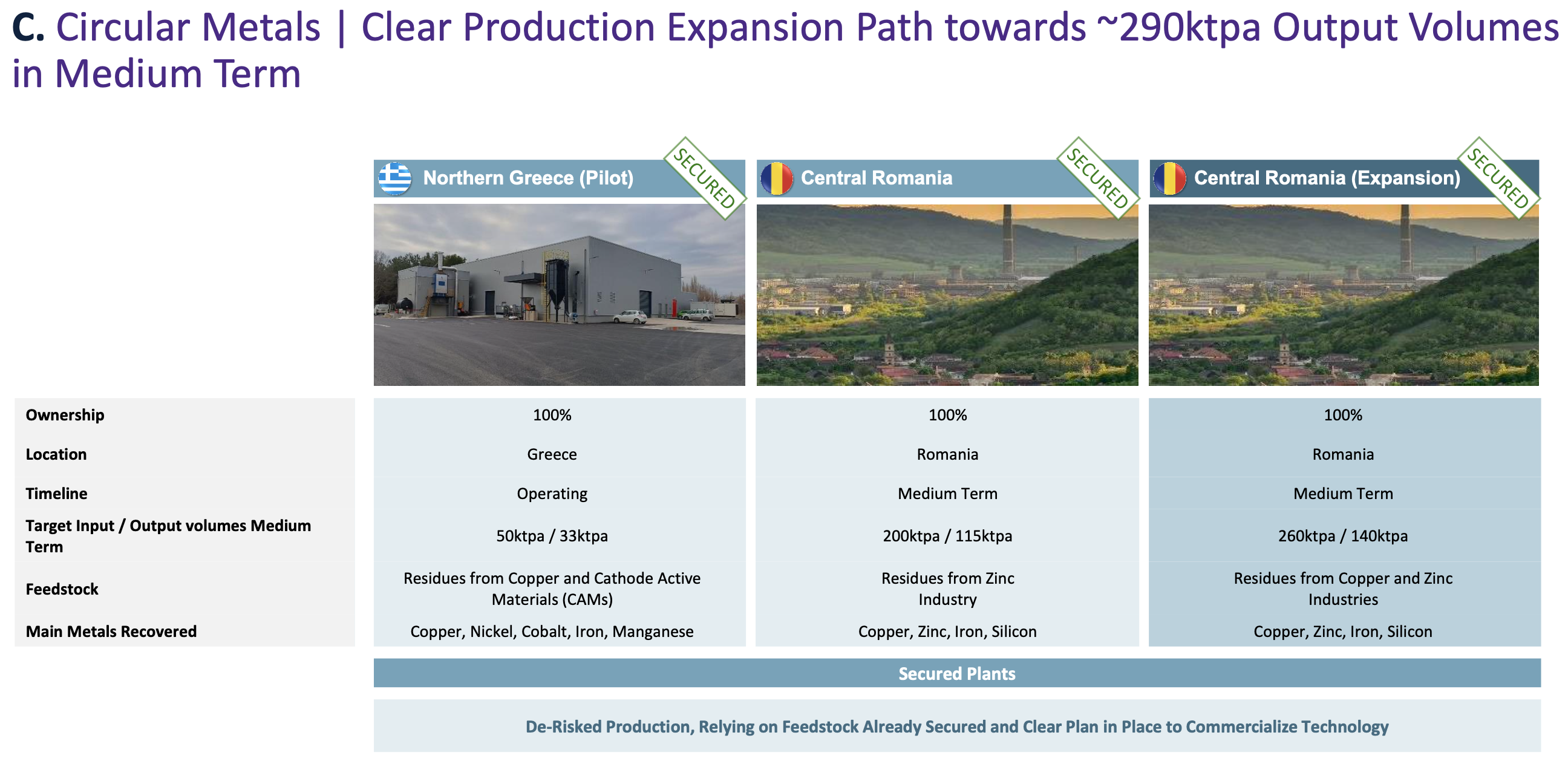 C. Circular Metals | Clear Production Expansion Path towards ~290ktpa Output Volumes in Medium Term

| | Northern Greece (Pilot) SECURED | Central Romania SECURED | Central Romania (Expansion) SECURED |
|---|---|---|---|
| Ownership | 100% | 100% | 100% |
| Location | Greece | Romania | Romania |
| Timeline | Operating | Medium Term | Medium Term |
| Target Input / Output volumes Medium Term | 50ktpa / 33ktpa | 200ktpa / 115ktpa | 260ktpa / 140ktpa |
| Feedstock | Residues from Copper and Cathode Active Materials (CAMs) | Residues from Zinc Industry | Residues from Copper and Zinc Industries |
| Main Metals Recovered | Copper, Nickel, Cobalt, Iron, Manganese | Copper, Zinc, Iron, Silicon | Copper, Zinc, Iron, Silicon |

Secured Plants

De-Risked Production, Relying on Feedstock Already Secured and Clear Plan in Place to Commercialize Technology